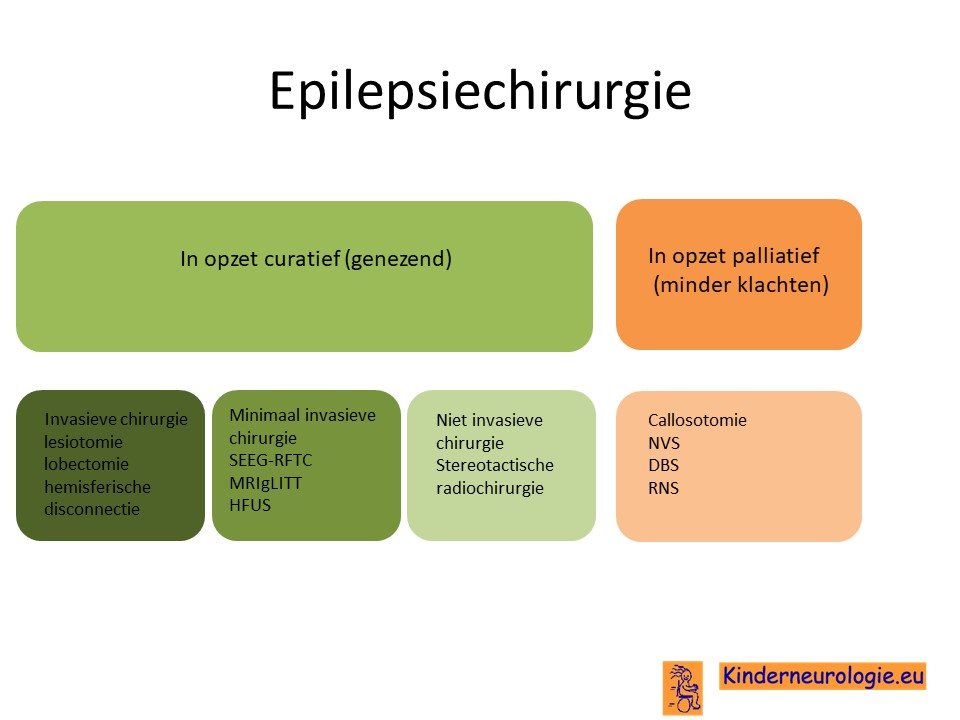 Epilepsiechirurgie

In opzet curatief (genezend)

In opzet palliatief (minder klachten)

Invasieve chirurgie
lesiotomie
lobectomie
hemisferische disconnectie

Minimaal invasieve chirurgie
SEEG-RFTC
MRIgLITT
HFUS

Niet invasieve chirurgie
Stereotactische radiochirurgie

Callosotomie
NVS
DBS
RNS

Kinderneurologie.eu